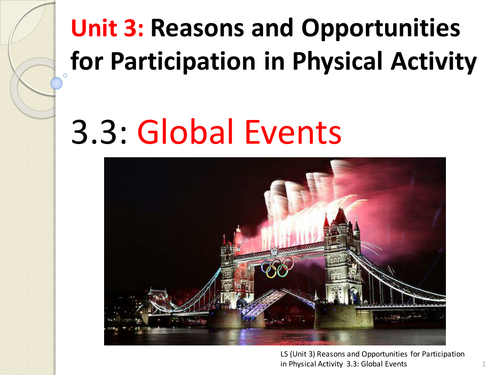 Unit 3: Reasons and Opportunities for Participation in Physical Activity

3.3: Global Events

LS (Unit 3) Reasons and Opportunities for Participation in Physical Activity 3.3: Global Events

1